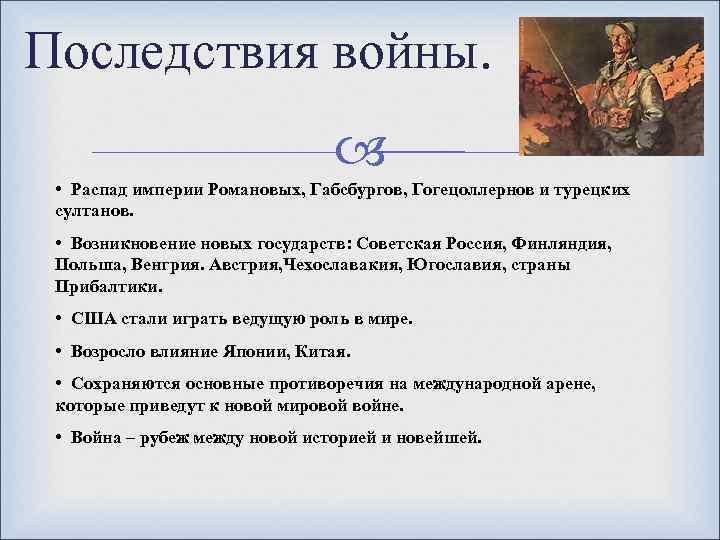 Последствия войны.

• Распад империи Романовых, Габсбургов, Гогецоллернов и турецких султанов.

• Возникновение новых государств: Советская Россия, Финляндия, Польша, Венгрия. Австрия,Чехославакия, Югославия, страны Прибалтики.

• США стали играть ведущую роль в мире.

• Возросло влияние Японии, Китая.

• Сохраняются основные противоречия на международной арене, которые приведут к новой мировой войне.

• Война – рубеж между новой историей и новейшей.